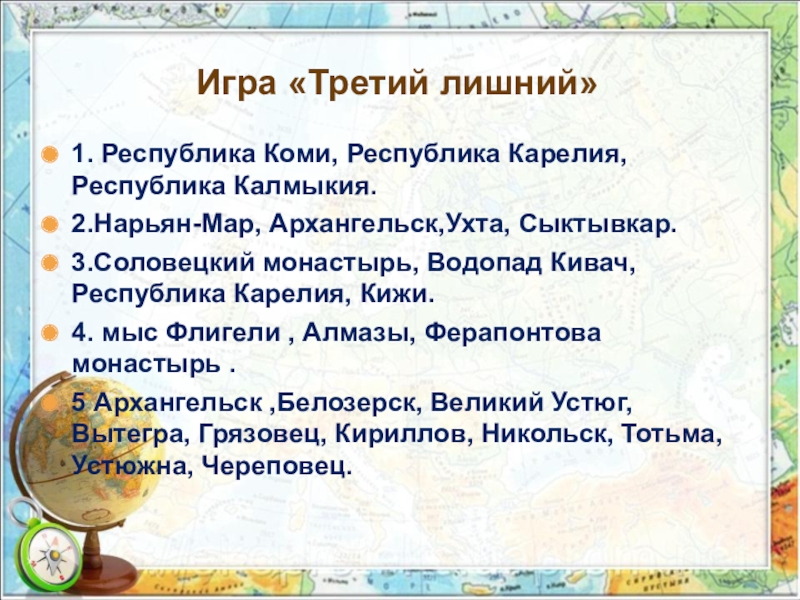 Игра «Третий лишний»

1. Республика Коми, Республика Карелия, Республика Калмыкия.

2.Нарьян-Мар, Архангельск,Ухта, Сыктывкар.

3.Соловецкий монастырь, Водопад Кивач, Республика Карелия, Кижи.

4. мыс Флигели , Алмазы, Ферапонтова монастырь .

5 Архангельск ,Белозерск, Великий Устюг, Вытегра, Грязовец, Кириллов, Никольск, Тотьма, Устюжна, Череповец.